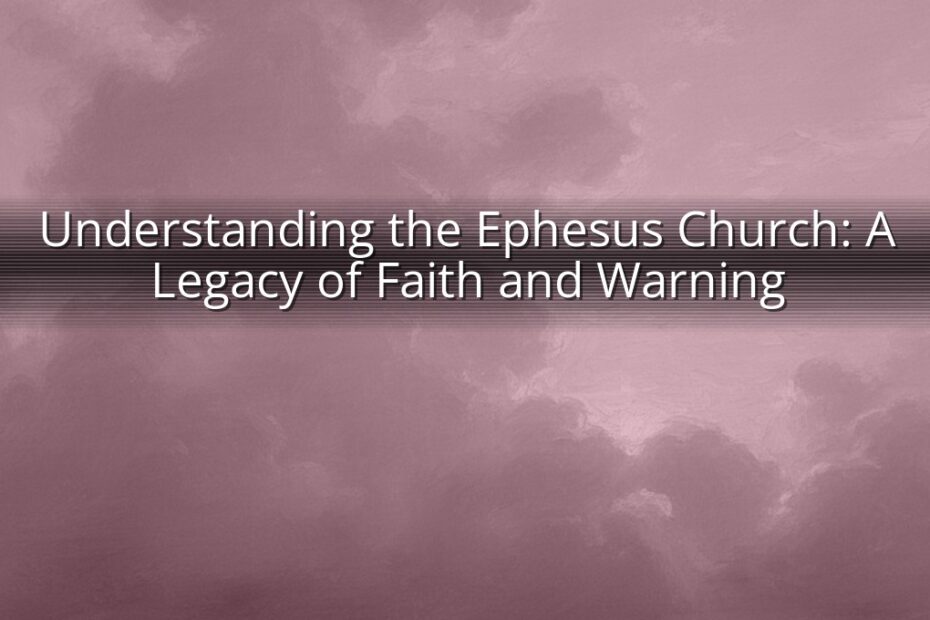 Understanding the Ephesus Church: A Legacy of Faith and Warning